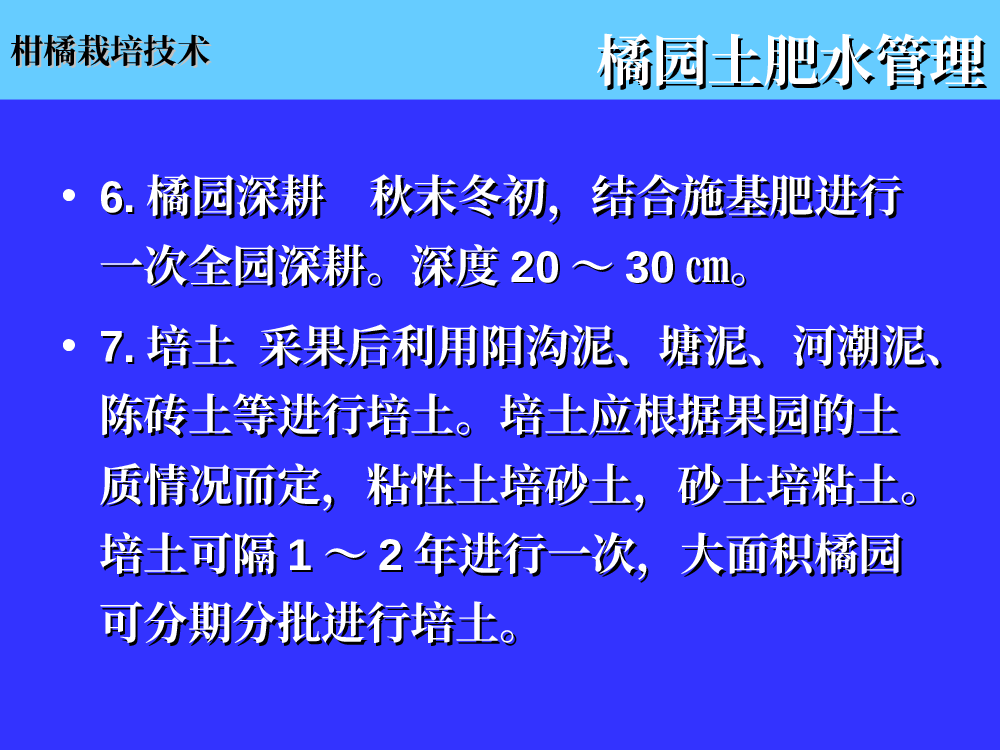 柑橘栽培技术

橘园土肥水管理

• 6. 橘园深耕　秋末冬初，结合施基肥进行一次全园深耕。深度 20 ～ 30 ㎝。

• 7. 培土 采果后利用阳沟泥、塘泥、河潮泥、陈砖土等进行培土。培土应根据果园的土质情况而定，粘性土培砂土，砂土培粘土。培土可隔 1 ～ 2 年进行一次，大面积橘园可分期分批进行培土。